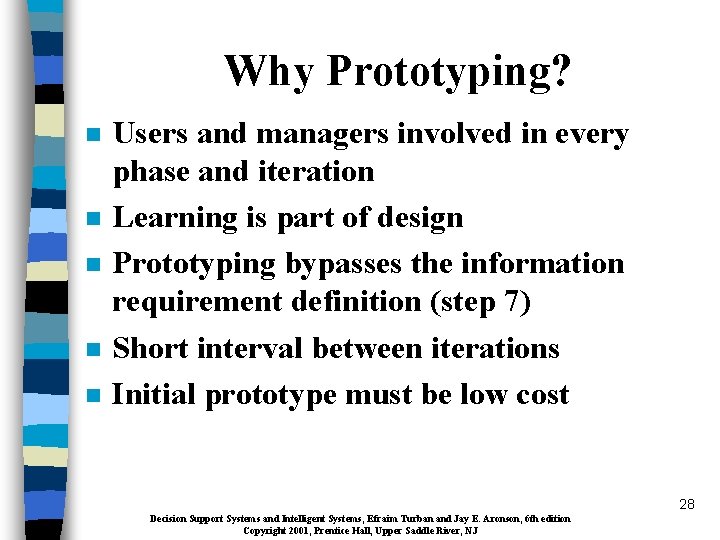 Why Prototyping?

- Users and managers involved in every phase and iteration
- Learning is part of design
- Prototyping bypasses the information requirement definition (step 7)
- Short interval between iterations
- Initial prototype must be low cost

28

Decision Support Systems and Intelligent Systems, Efraim Turban and Jay E. Aronson, 6th edition
Copyright 2001, Prentice Hall, Upper Saddle River, NJ